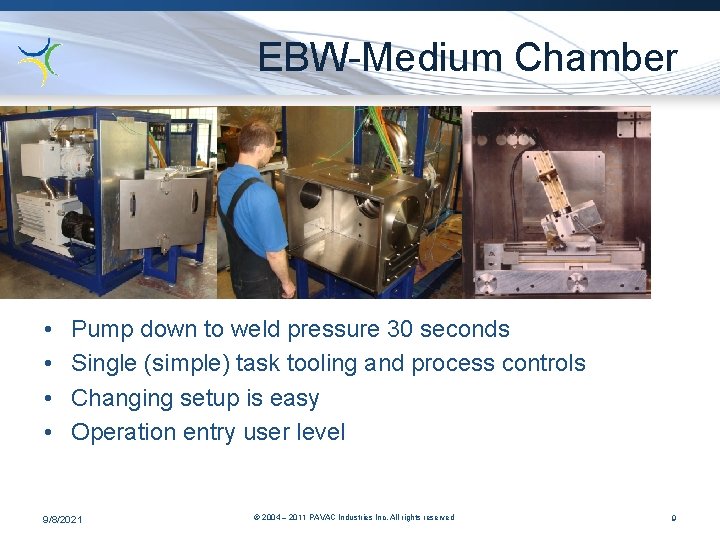 EBW-Medium Chamber

• Pump down to weld pressure 30 seconds
• Single (simple) task tooling and process controls
• Changing setup is easy
• Operation entry user level

9/8/2021

© 2004 – 2011 PAVAC Industries Inc. All rights reserved

9